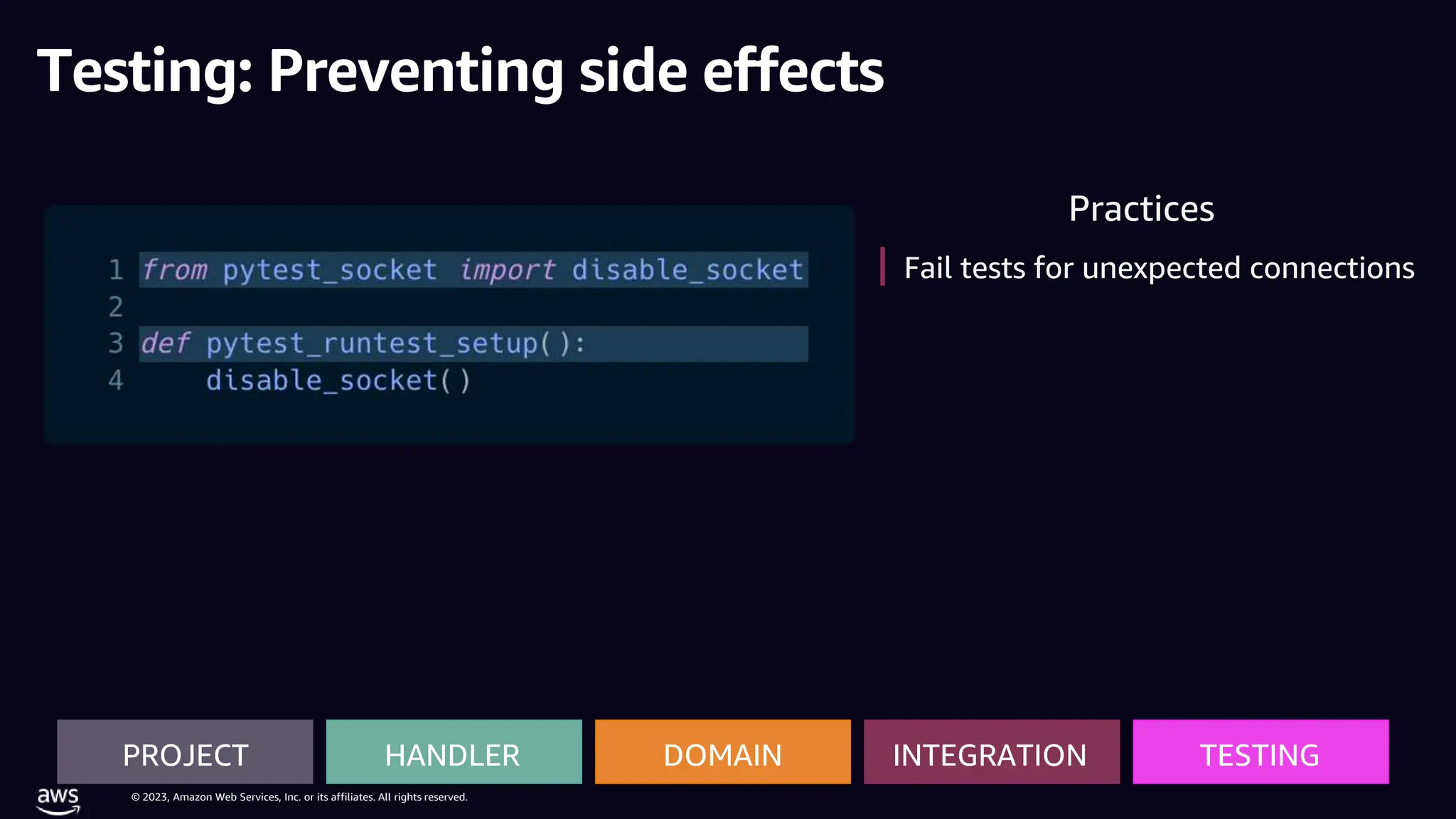 Testing: Preventing side effects

1 from pytest_socket import disable_socket
2
3 def pytest_runtest_setup():
4     disable_socket()

Practices

Fail tests for unexpected connections

PROJECT

HANDLER

DOMAIN

INTEGRATION

TESTING

aws

© 2023, Amazon Web Services, Inc. or its affiliates. All rights reserved.